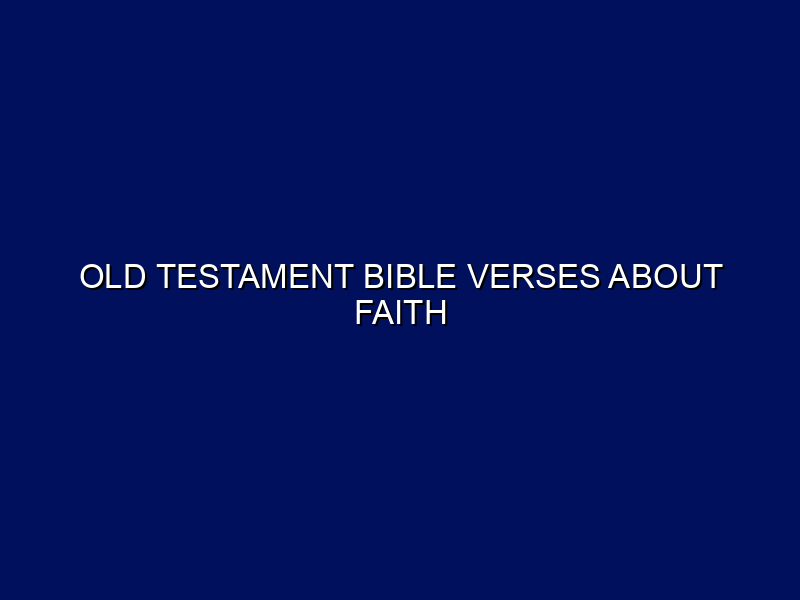 OLD TESTAMENT BIBLE VERSES ABOUT FAITH